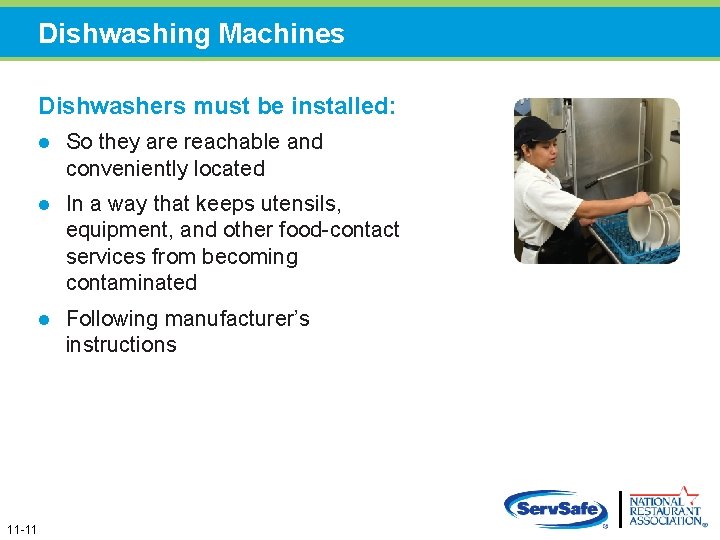 Dishwashing Machines

Dishwashers must be installed:

- So they are reachable and conveniently located
- In a way that keeps utensils, equipment, and other food-contact services from becoming contaminated
- Following manufacturer's instructions

11-11

ServSafe®

NATIONAL RESTAURANT ASSOCIATION®